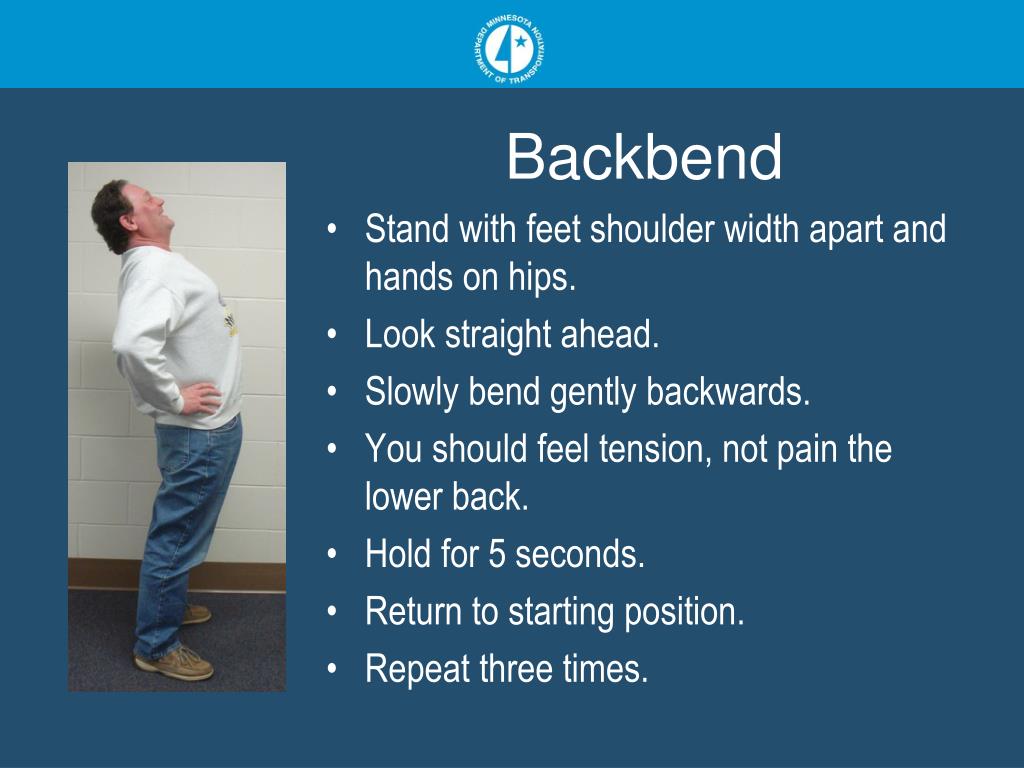 MINNESOTA DEPARTMENT OF TRANSPORTATION

Backbend

• Stand with feet shoulder width apart and hands on hips.
• Look straight ahead.
• Slowly bend gently backwards.
• You should feel tension, not pain the lower back.
• Hold for 5 seconds.
• Return to starting position.
• Repeat three times.